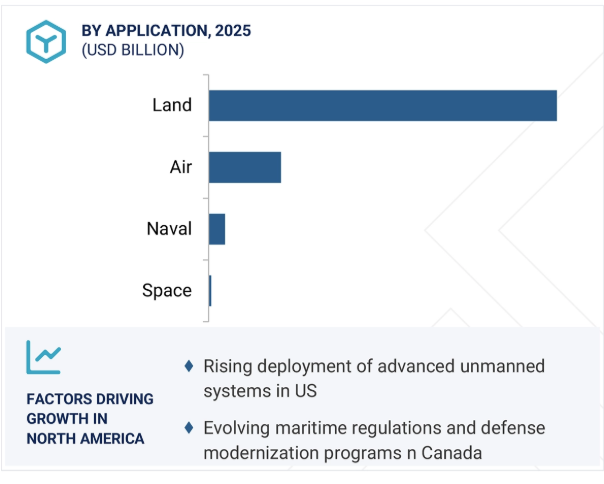 BY APPLICATION, 2025
(USD BILLION)

Land

Air

Naval

Space

FACTORS DRIVING GROWTH IN NORTH AMERICA

♦ Rising deployment of advanced unmanned systems in US

♦ Evolving maritime regulations and defense modernization programs n Canada